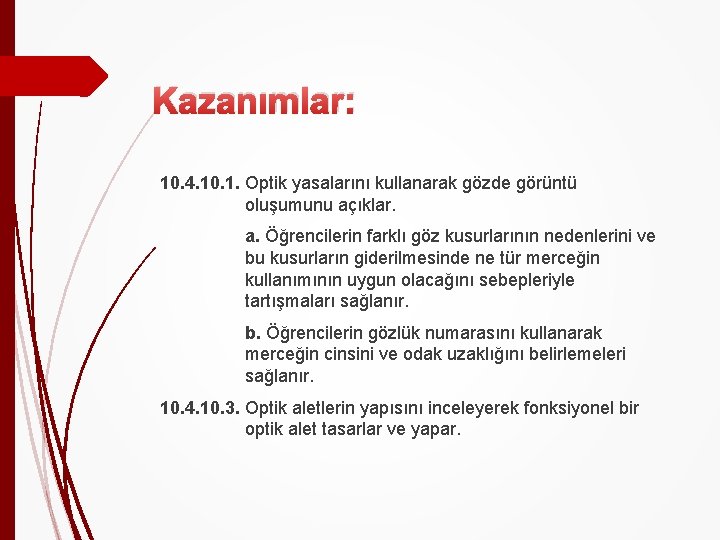 Kazanımlar:

10.4.10.1. Optik yasalarını kullanarak gözde görüntü oluşumunu açıklar.

a. Öğrencilerin farklı göz kusurlarının nedenlerini ve bu kusurların giderilmesinde ne tür merceğin kullanımının uygun olacağını sebepleriyle tartışmaları sağlanır.

b. Öğrencilerin gözlük numarasını kullanarak merceğin cinsini ve odak uzaklığını belirlemeleri sağlanır.

10.4.10.3. Optik aletlerin yapısını inceleyerek fonksiyonel bir optik alet tasarlar ve yapar.